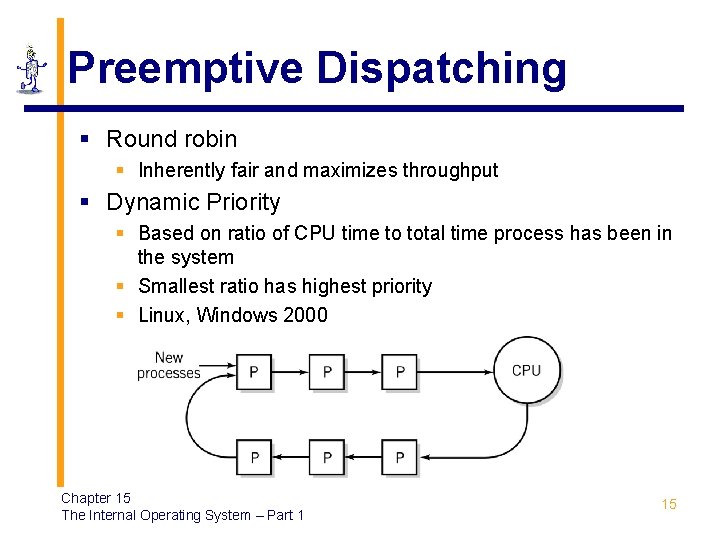 Preemptive Dispatching

▪ Round robin
  ▪ Inherently fair and maximizes throughput
▪ Dynamic Priority
  ▪ Based on ratio of CPU time to total time process has been in the system
  ▪ Smallest ratio has highest priority
  ▪ Linux, Windows 2000

New processes

P P P

CPU

P P P

Chapter 15
The Internal Operating System – Part 1

15